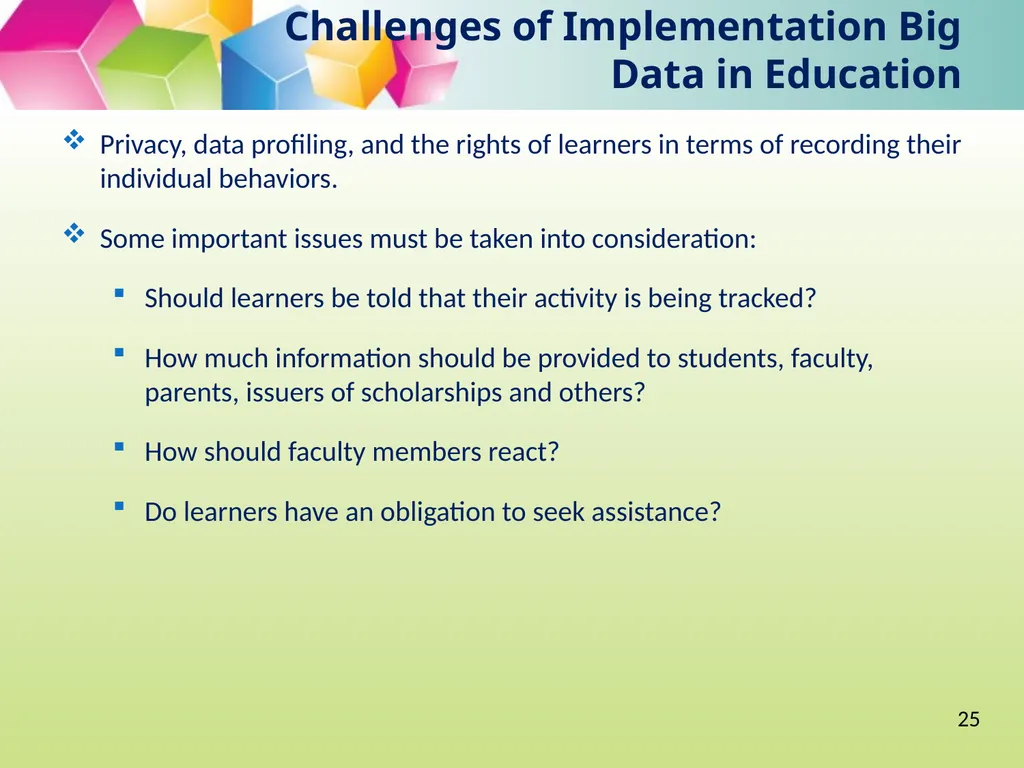 Challenges of Implementation Big Data in Education

❖ Privacy, data profiling, and the rights of learners in terms of recording their individual behaviors.

❖ Some important issues must be taken into consideration:

▪ Should learners be told that their activity is being tracked?

▪ How much information should be provided to students, faculty, parents, issuers of scholarships and others?

▪ How should faculty members react?

▪ Do learners have an obligation to seek assistance?

25